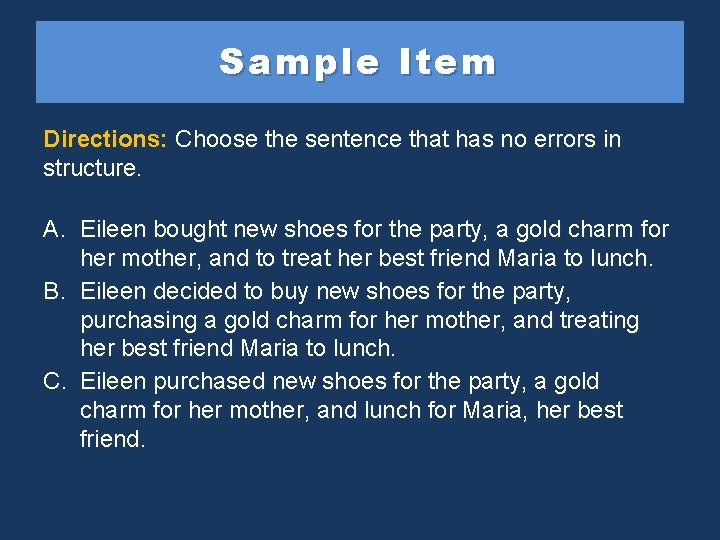 Sample Item

Directions: Choose the sentence that has no errors in structure.

A. Eileen bought new shoes for the party, a gold charm for her mother, and to treat her best friend Maria to lunch.
B. Eileen decided to buy new shoes for the party, purchasing a gold charm for her mother, and treating her best friend Maria to lunch.
C. Eileen purchased new shoes for the party, a gold charm for her mother, and lunch for Maria, her best friend.